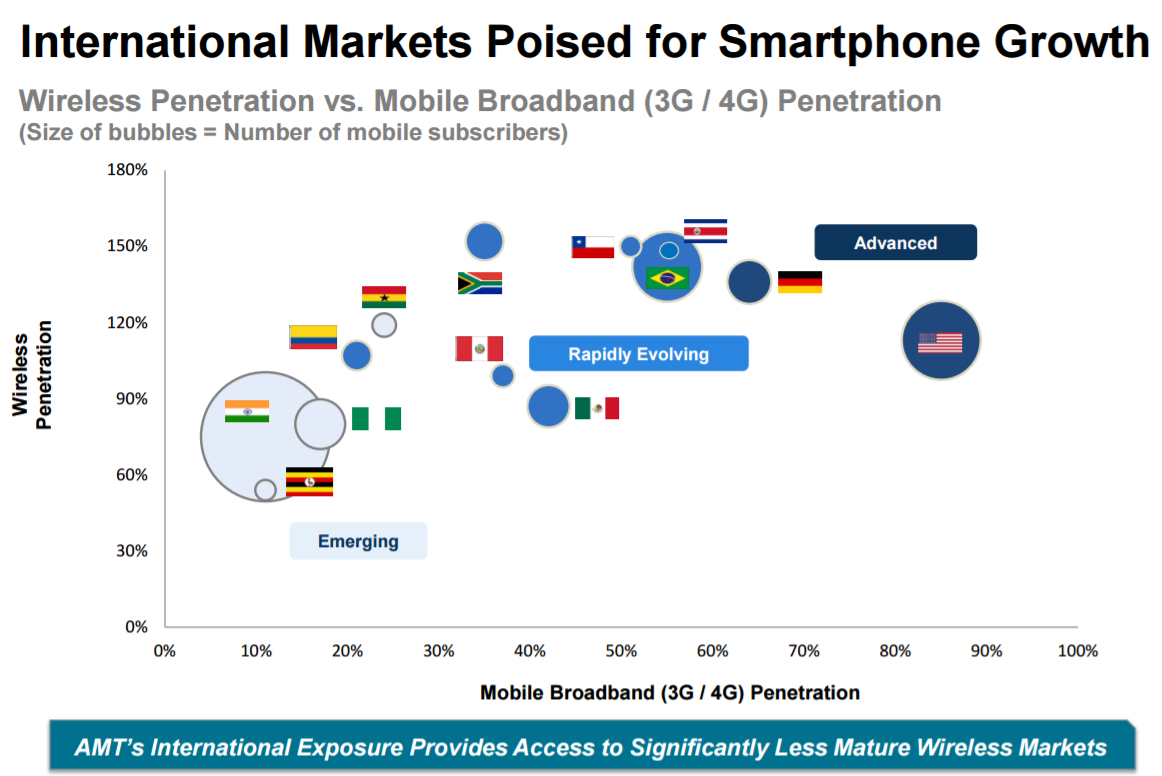 International Markets Poised for Smartphone Growth

Wireless Penetration vs. Mobile Broadband (3G / 4G) Penetration
(Size of bubbles = Number of mobile subscribers)

Wireless Penetration

180%
150%
120%
90%
60%
30%
0%

Advanced
Rapidly Evolving
Emerging

0% 10% 20% 30% 40% 50% 60% 70% 80% 90% 100%

Mobile Broadband (3G / 4G) Penetration

AMT's International Exposure Provides Access to Significantly Less Mature Wireless Markets